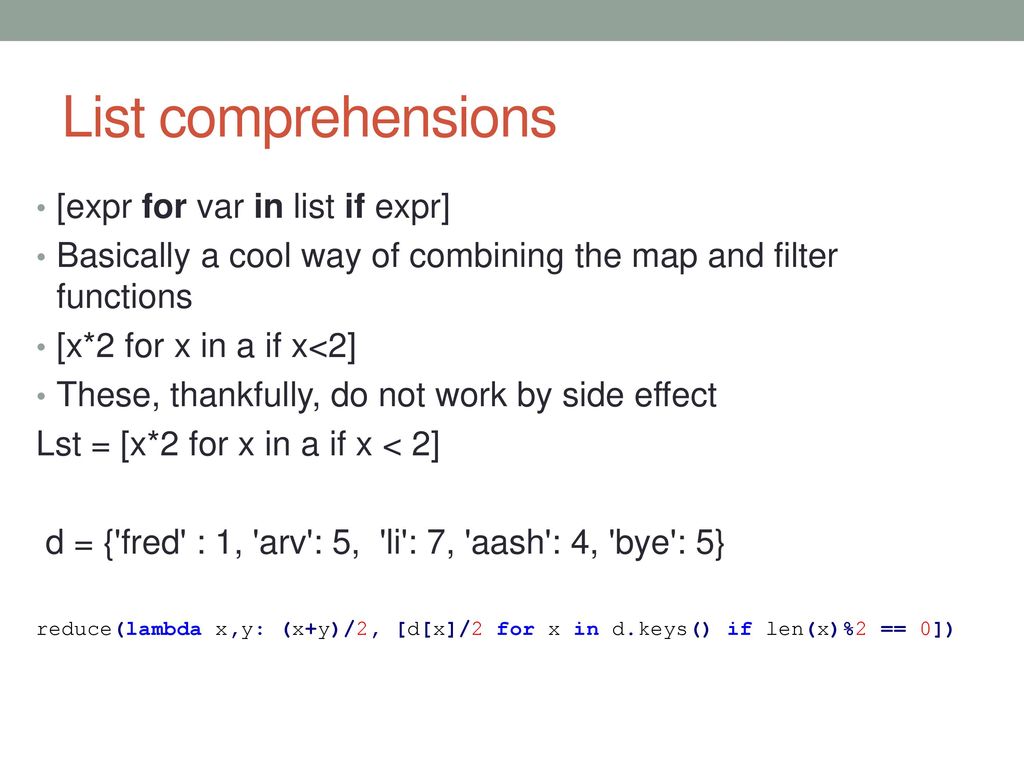 List comprehensions

• [expr for var in list if expr]
• Basically a cool way of combining the map and filter functions
• [x*2 for x in a if x<2]
• These, thankfully, do not work by side effect

Lst = [x*2 for x in a if x < 2]

d = {'fred' : 1, 'arv': 5, 'li': 7, 'aash': 4, 'bye': 5}

reduce(lambda x,y: (x+y)/2, [d[x]/2 for x in d.keys() if len(x)%2 == 0])